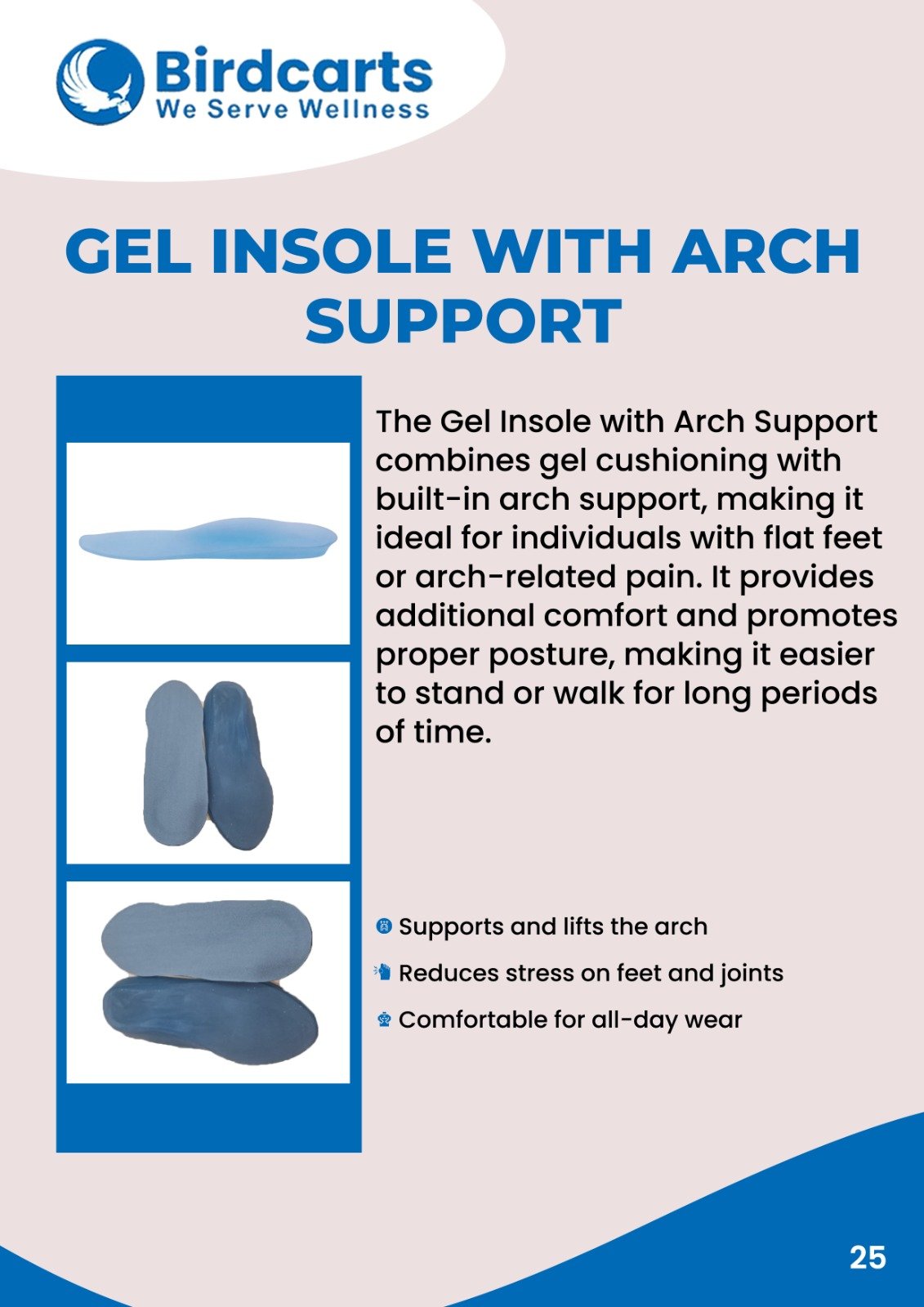 Birdcarts
We Serve Wellness

GEL INSOLE WITH ARCH SUPPORT

The Gel Insole with Arch Support combines gel cushioning with built-in arch support, making it ideal for individuals with flat feet or arch-related pain. It provides additional comfort and promotes proper posture, making it easier to stand or walk for long periods of time.

Supports and lifts the arch

Reduces stress on feet and joints

Comfortable for all-day wear

25